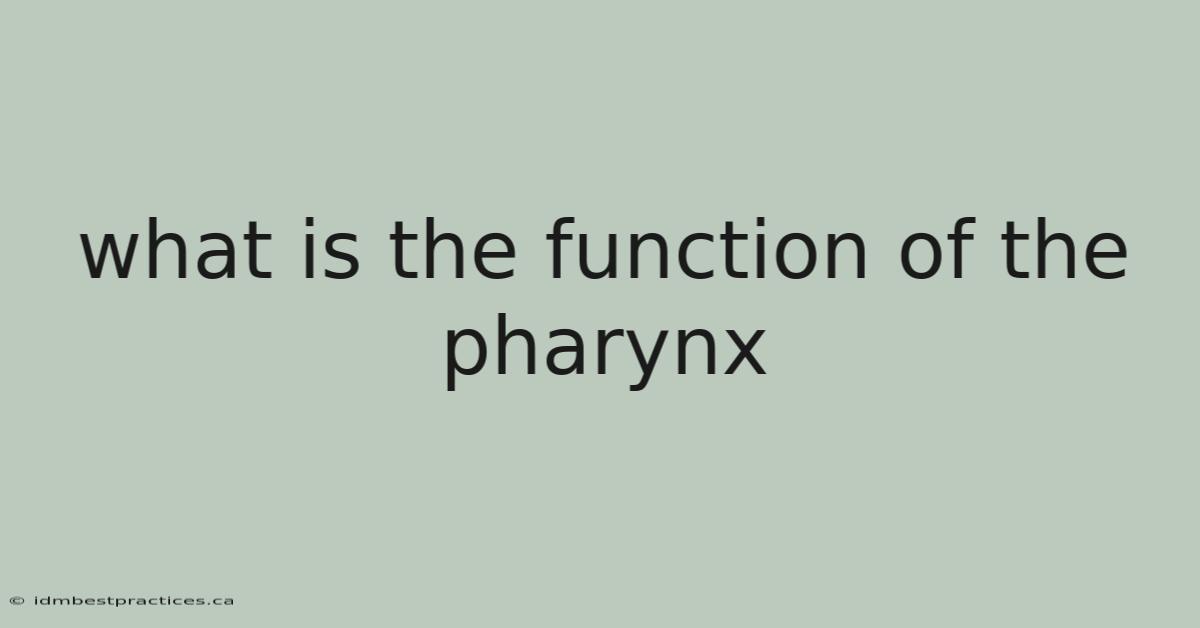 what is the function of the pharynx

© idmbestpractices.ca